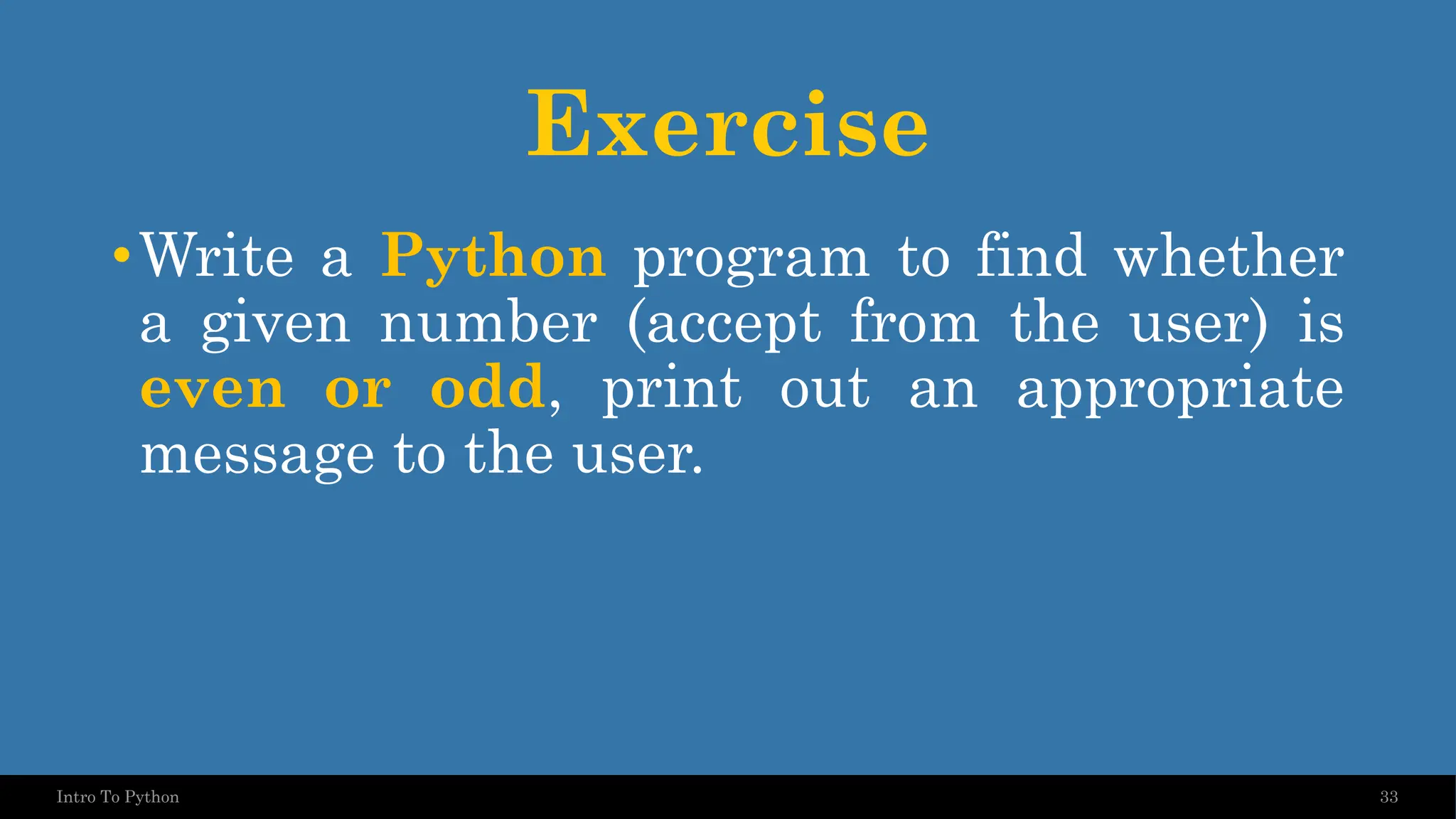 Exercise

• Write a Python program to find whether a given number (accept from the user) is even or odd, print out an appropriate message to the user.

Intro To Python

33